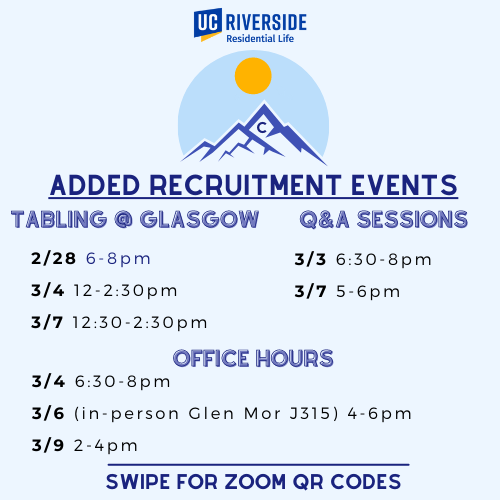 UC RIVERSIDE
Residential Life

C

ADDED RECRUITMENT EVENTS

TABLING @ GLASGOW

2/28 6-8pm

3/4 12-2:30pm

3/7 12:30-2:30pm

Q&A SESSIONS

3/3 6:30-8pm

3/7 5-6pm

OFFICE HOURS

3/4 6:30-8pm

3/6 (in-person Glen Mor J315) 4-6pm

3/9 2-4pm

SWIPE FOR ZOOM QR CODES